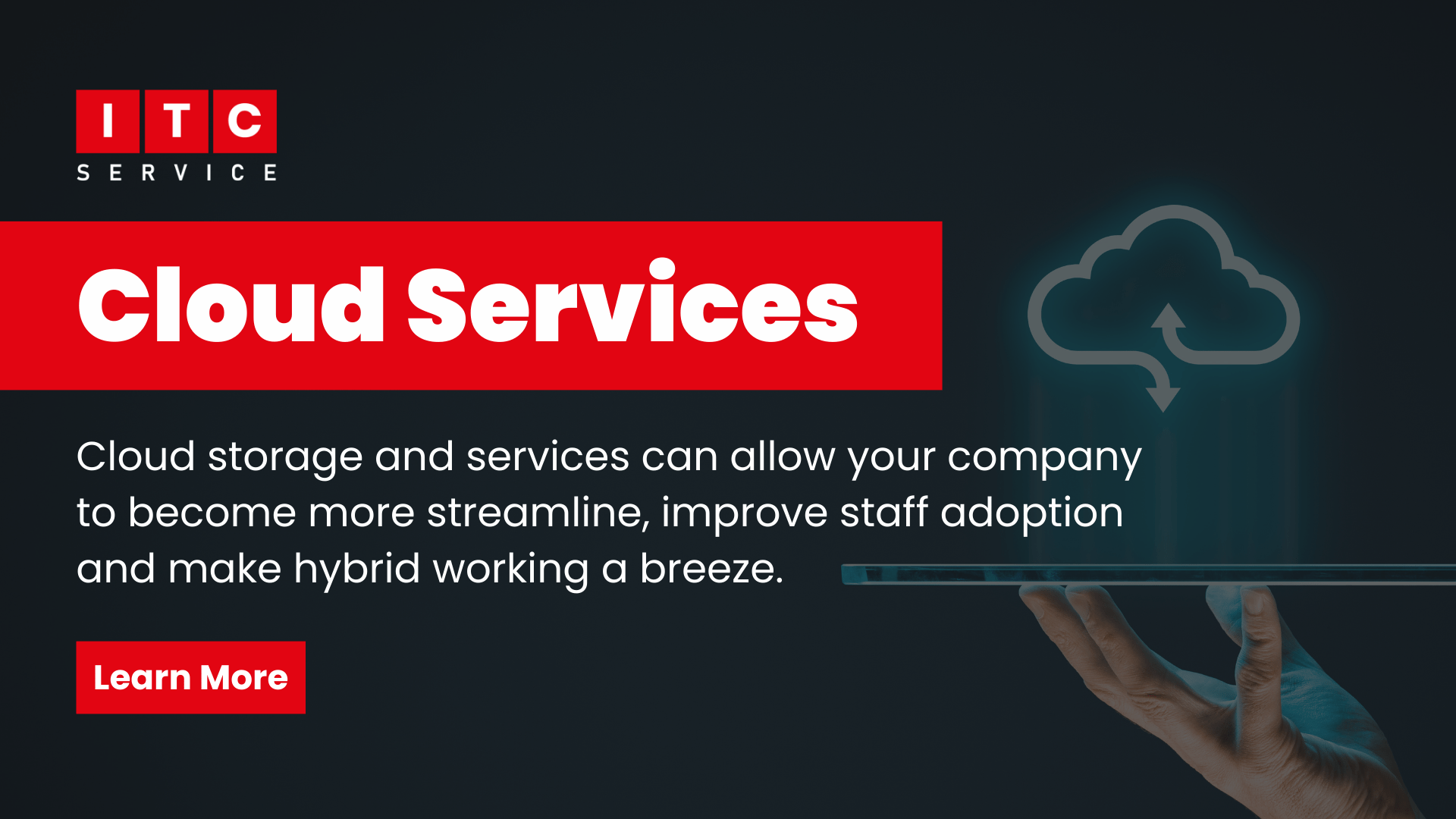 ITC
SERVICE

Cloud Services

Cloud storage and services can allow your company to become more streamline, improve staff adoption and make hybrid working a breeze.

Learn More